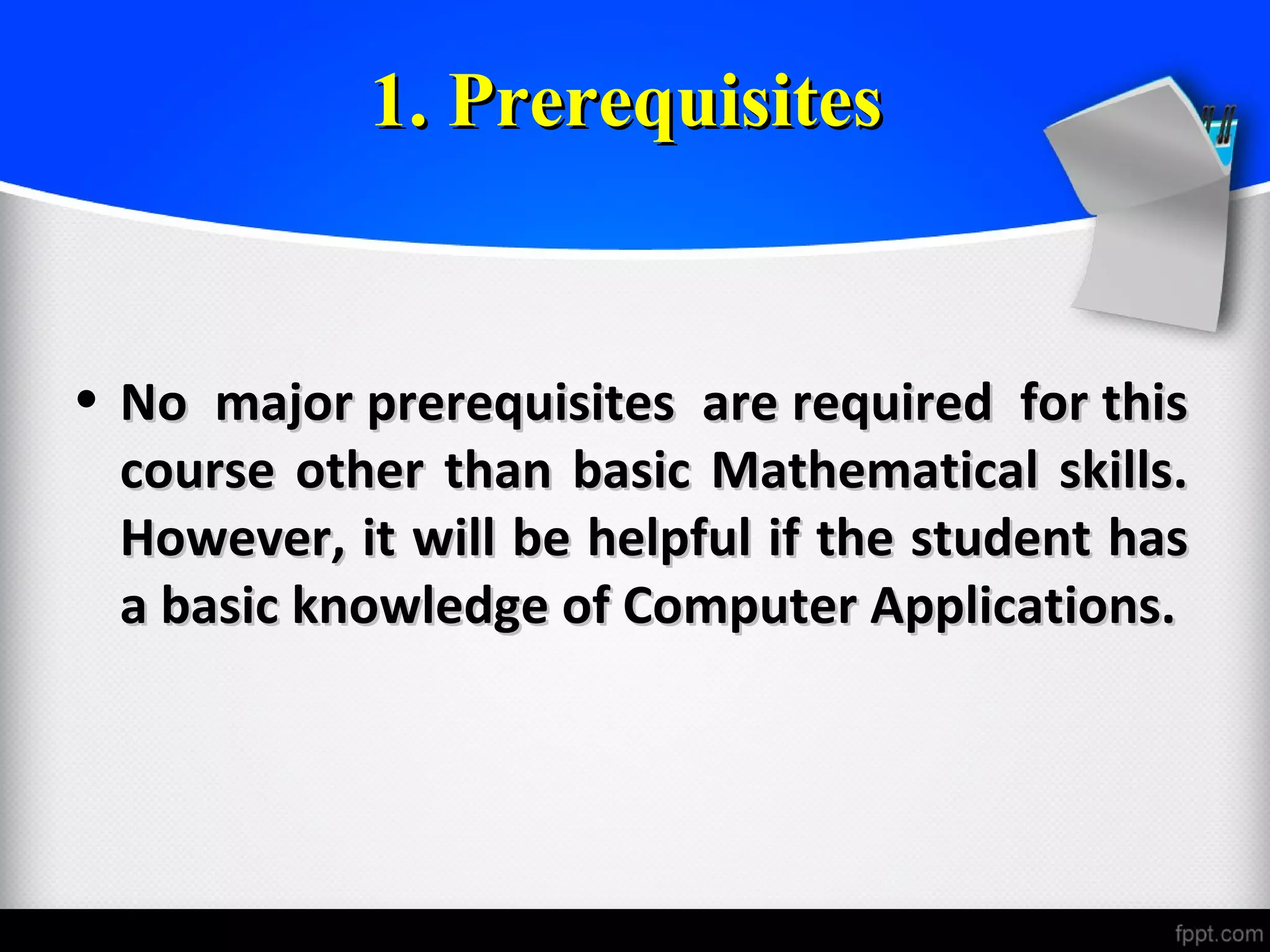 1. Prerequisites

• No major prerequisites are required for this course other than basic Mathematical skills. However, it will be helpful if the student has a basic knowledge of Computer Applications.

fppt.com